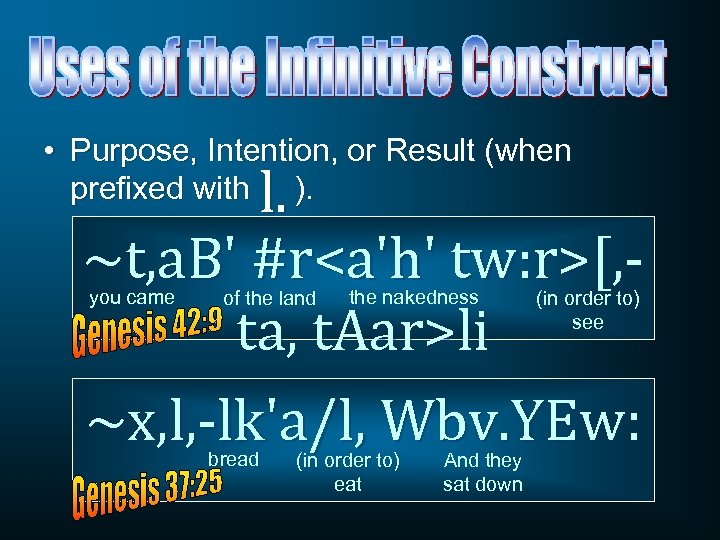 Uses of the Infinitive Construct

• Purpose, Intention, or Result (when prefixed with l. ).

~t,aB' #r<a'h' tw:r>[,-

you came of the land the nakedness (in order to) see

Genesis 42:9

ta, tAar>li

~x,l,-lk'a/l, Wbv.YEw:

bread (in order to) eat And they sat down

Genesis 37:25